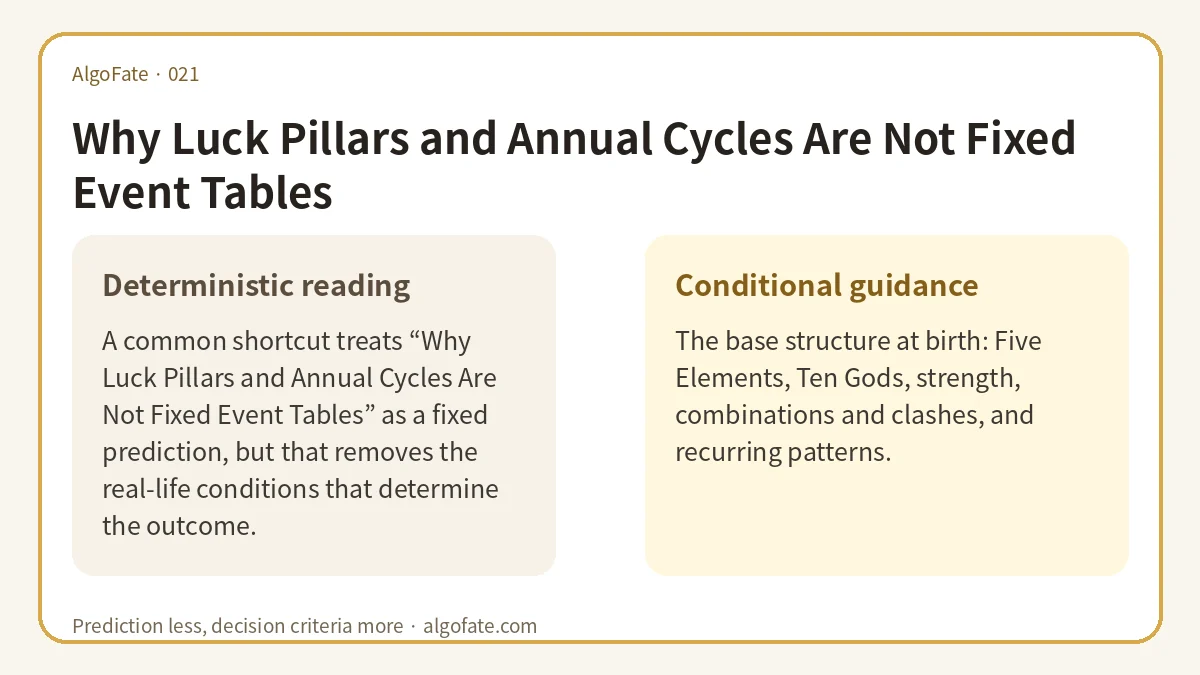 AlgoFate · 021

Why Luck Pillars and Annual Cycles Are Not Fixed Event Tables

Deterministic reading

A common shortcut treats “Why Luck Pillars and Annual Cycles Are Not Fixed Event Tables” as a fixed prediction, but that removes the real-life conditions that determine the outcome.

Conditional guidance

The base structure at birth: Five Elements, Ten Gods, strength, combinations and clashes, and recurring patterns.

Prediction less, decision criteria more · algofate.com